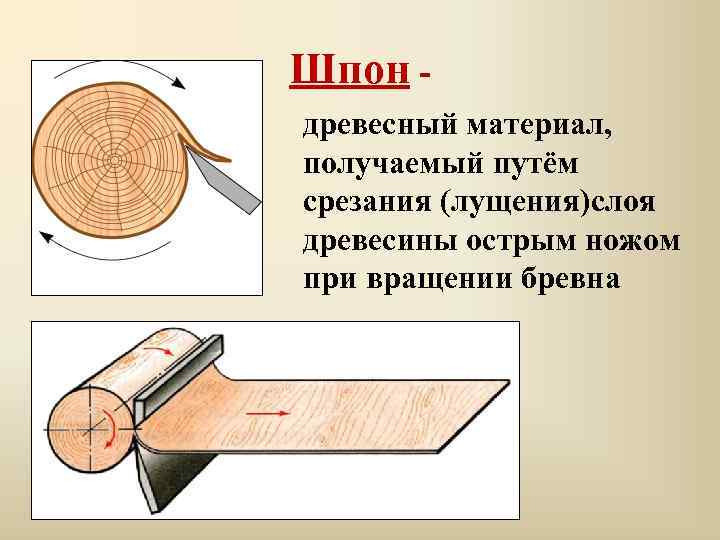 Шпон -

древесный материал, получаемый путём срезания (лущения)слоя древесины острым ножом при вращении бревна